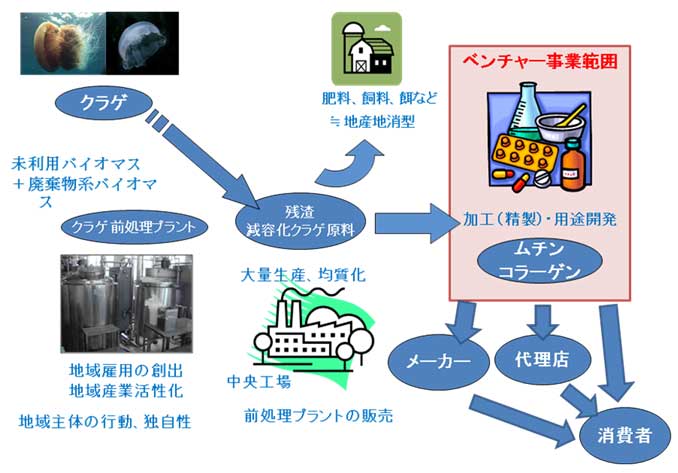 クラゲ

未利用バイオマス
＋廃棄物系バイオマス

クラゲ前処理プラント

地域雇用の創出
地域産業活性化

地域主体の行動、独自性

肥料、飼料、餌など
≒地産地消型

残渣
減容化クラゲ原料

大量生産、均質化

中央工場

前処理プラントの販売

ベンチャー事業範囲

加工（精製）・用途開発

ムチン
コラーゲン

メーカー

代理店

消費者